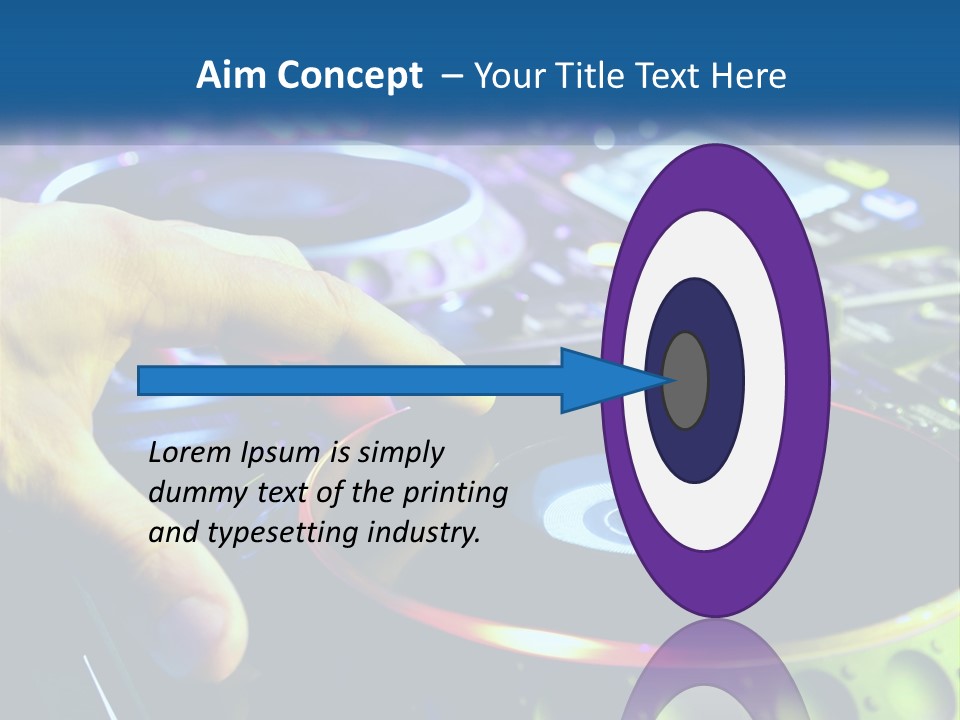 Aim Concept – Your Title Text Here

Lorem Ipsum is simply dummy text of the printing and typesetting industry.